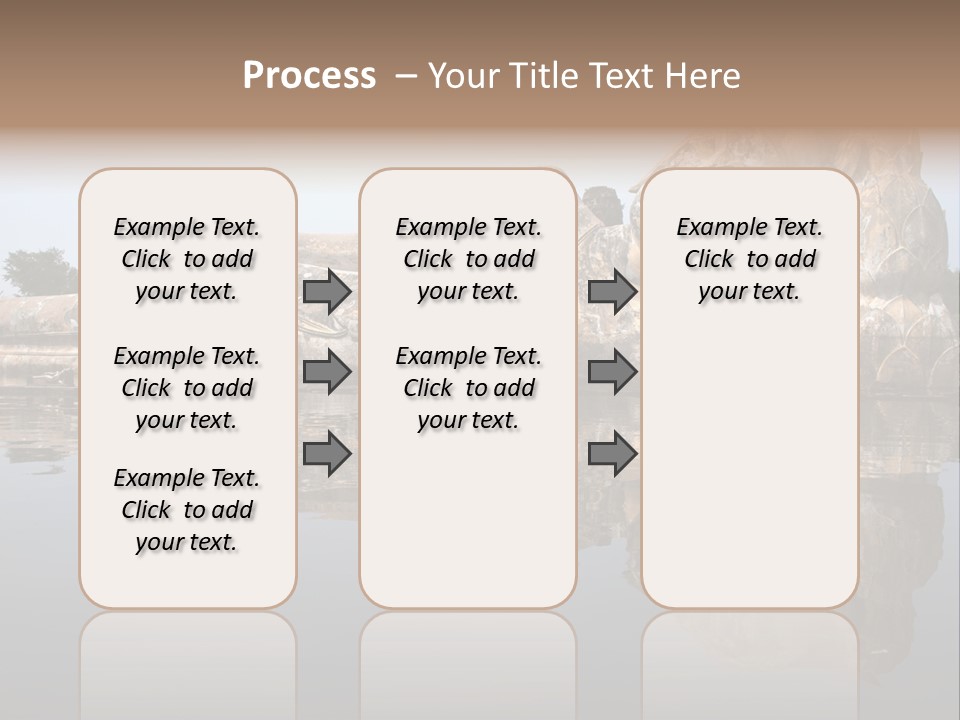 Process – Your Title Text Here

Example Text. Click to add your text.

Example Text. Click to add your text.

Example Text. Click to add your text.

Example Text. Click to add your text.

Example Text. Click to add your text.

Example Text. Click to add your text.